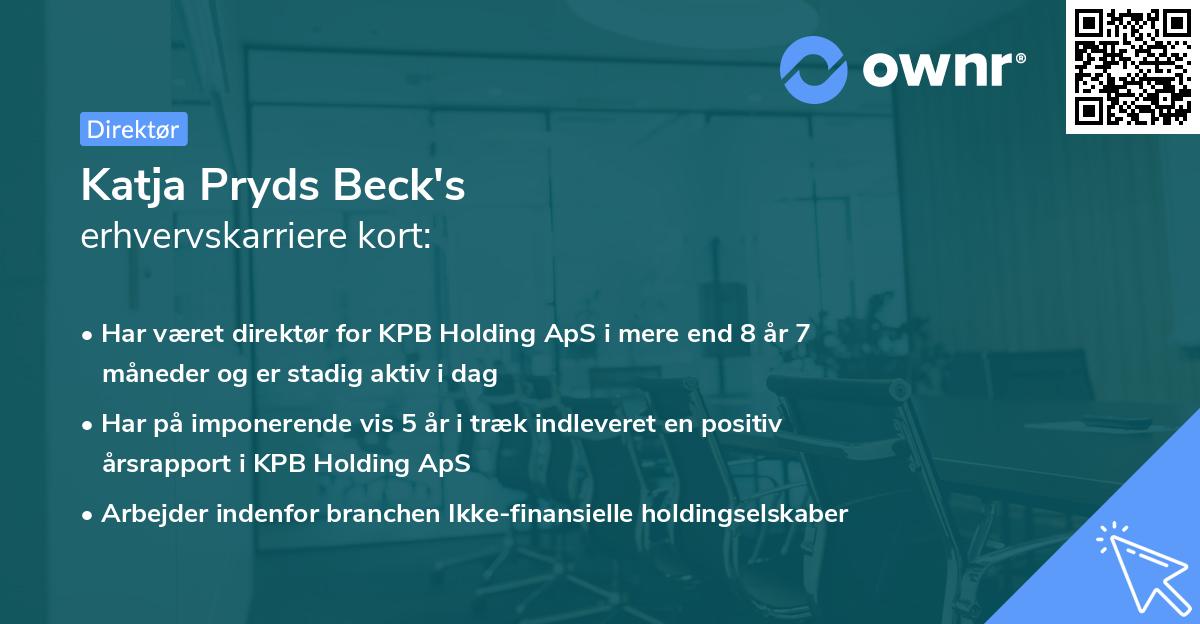 ownr®

Direktør

Katja Pryds Beck's
erhvervskarriere kort:

• Har været direktør for KPB Holding ApS i mere end 8 år 7 måneder og er stadig aktiv i dag

• Har på imponerende vis 5 år i træk indleveret en positiv årsrapport i KPB Holding ApS

• Arbejder indenfor branchen Ikke-finansielle holdingselskaber